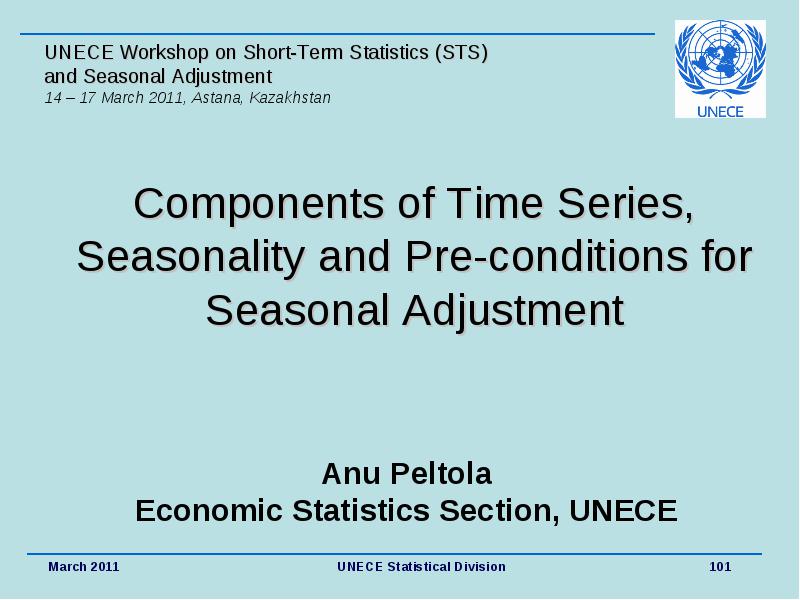 UNECE Workshop on Short-Term Statistics (STS) and Seasonal Adjustment
14 – 17 March 2011, Astana, Kazakhstan

UNECE

Components of Time Series, Seasonality and Pre-conditions for Seasonal Adjustment

Anu Peltola
Economic Statistics Section, UNECE

March 2011
UNECE Statistical Division
101